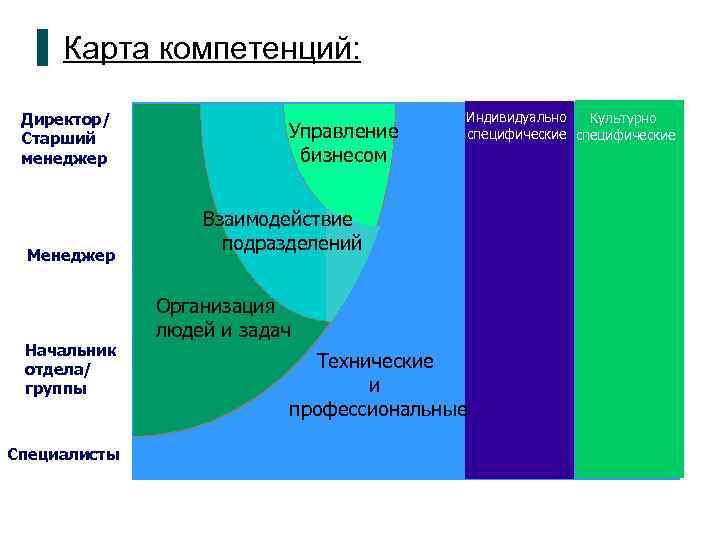 Карта компетенций:

Директор/ Старший менеджер

Менеджер

Начальник отдела/ группы

Специалисты

Управление бизнесом

Взаимодействие подразделений

Организация людей и задач

Технические и профессиональные

Индивидуально специфические

Культурно специфические